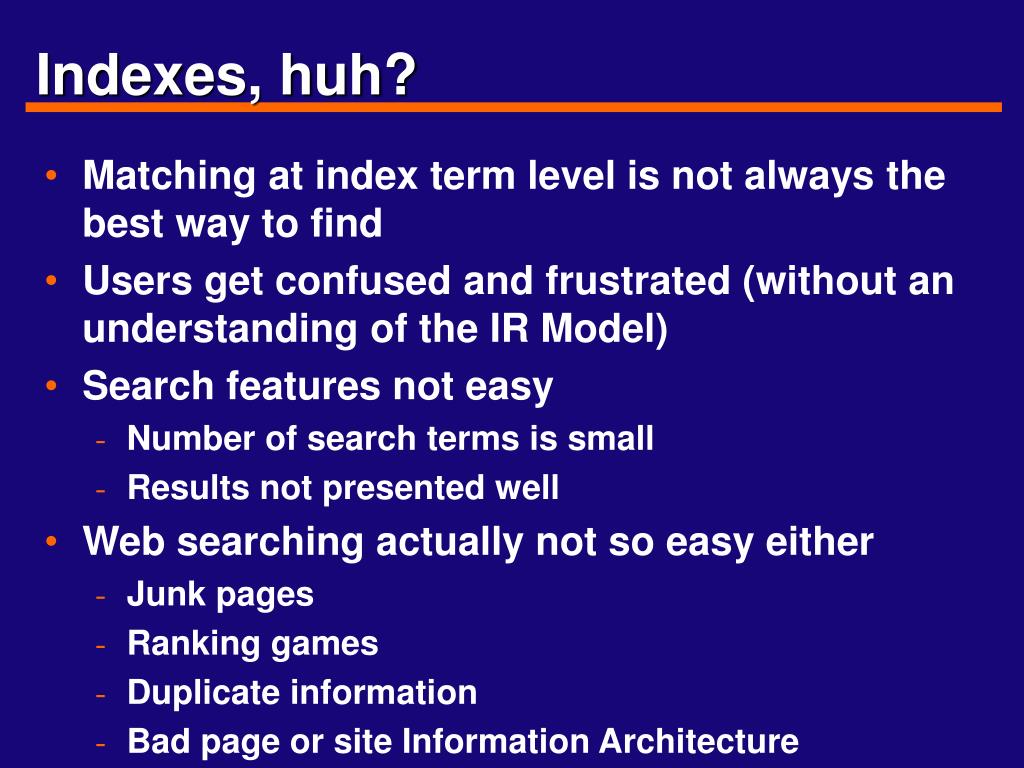 Indexes, huh?

• Matching at index term level is not always the best way to find
• Users get confused and frustrated (without an understanding of the IR Model)
• Search features not easy
  - Number of search terms is small
  - Results not presented well
• Web searching actually not so easy either
  - Junk pages
  - Ranking games
  - Duplicate information
  - Bad page or site Information Architecture